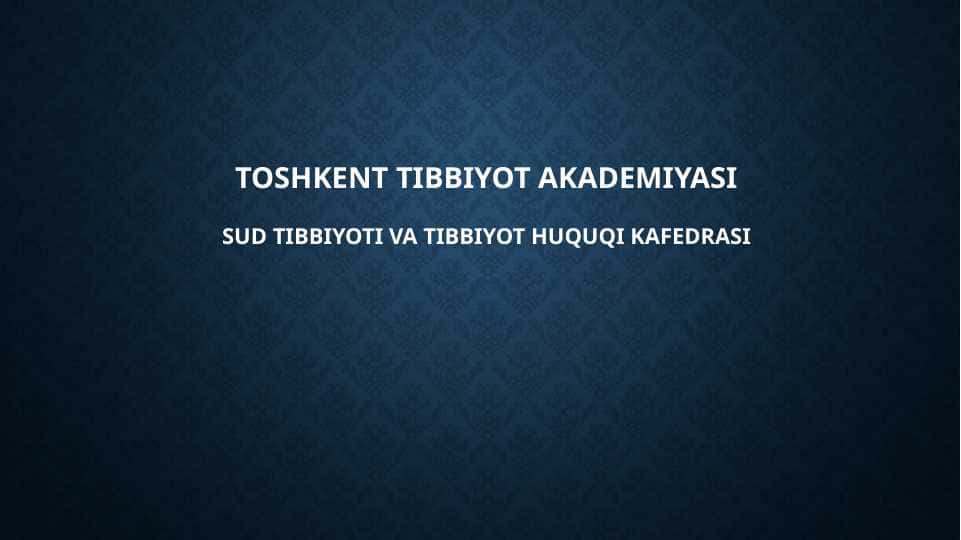 TOSHKENT TIBBIYOT AKADEMIYASI

SUD TIBBIYOTI VA TIBBIYOT HUQUQI KAFEDRASI